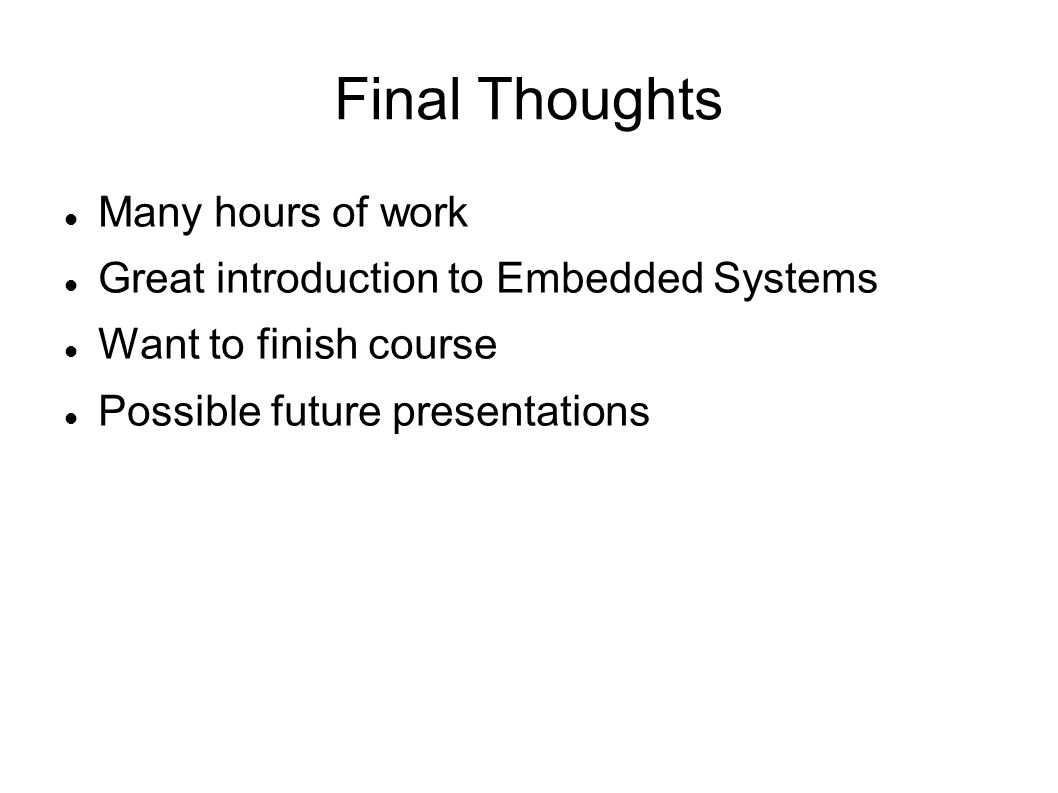 Final Thoughts

- Many hours of work
- Great introduction to Embedded Systems
- Want to finish course
- Possible future presentations